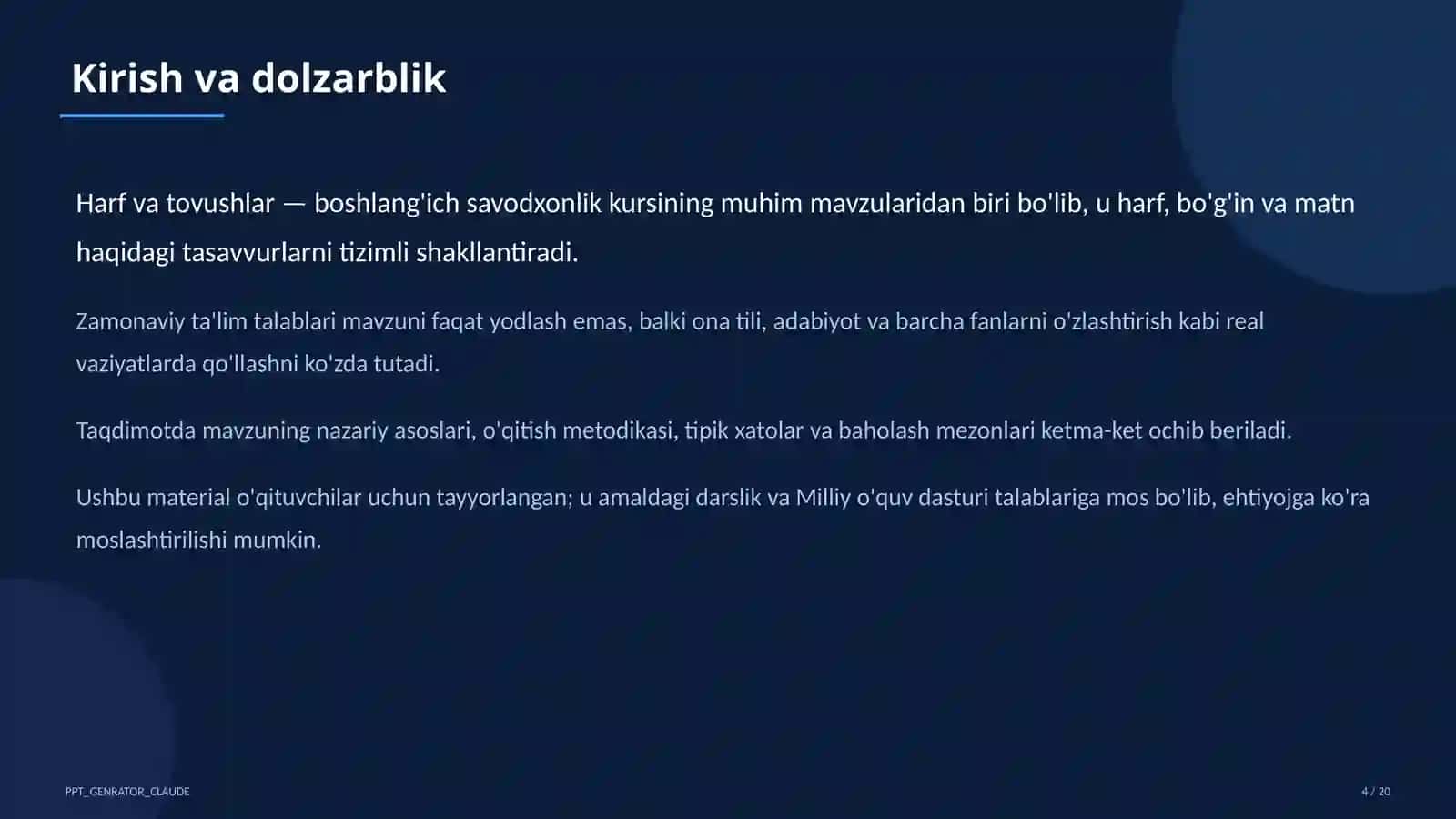 Kirish va dolzarblik

Harf va tovushlar — boshlang'ich savodxonlik kursining muhim mavzularidan biri bo'lib, u harf, bo'g'in va matn haqidagi tasavvurlarni tizimli shakllantiradi.

Zamonaviy ta'lim talablari mavzuni faqat yodlash emas, balki ona tili, adabiyot va barcha fanlarni o'zlashtirish kabi real vaziyatlarda qo'llashni ko'zda tutadi.

Taqdimotda mavzuning nazariy asoslari, o'qitish metodikasi, tipik xatolar va baholash mezonlari ketma-ket ochib beriladi.

Ushbu material o'qituvchilar uchun tayyorlangan; u amaldagi darslik va Milliy o'quv dasturi talablariga mos bo'lib, ehtiyojga ko'ra moslashtirilishi mumkin.

PPT_GENRATOR_CLAUDE

4 / 20